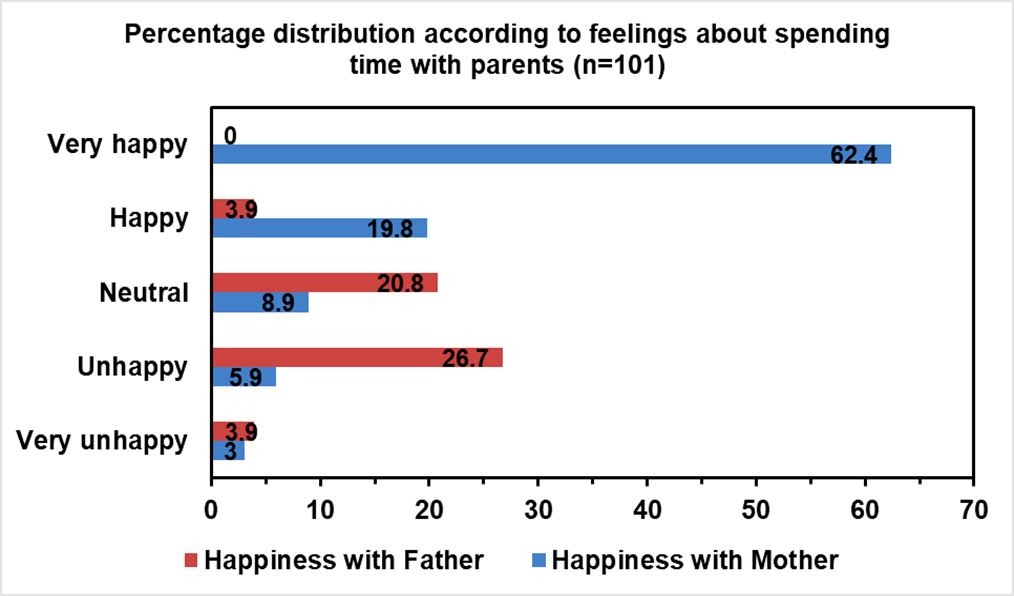 Percentage distribution according to feelings about spending time with parents (n=101)

Very happy
0
62.4

Happy
3.9
19.8

Neutral
20.8
8.9

Unhappy
26.7
5.9

Very unhappy
3.9
3

0 10 20 30 40 50 60 70

Happiness with Father
Happiness with Mother